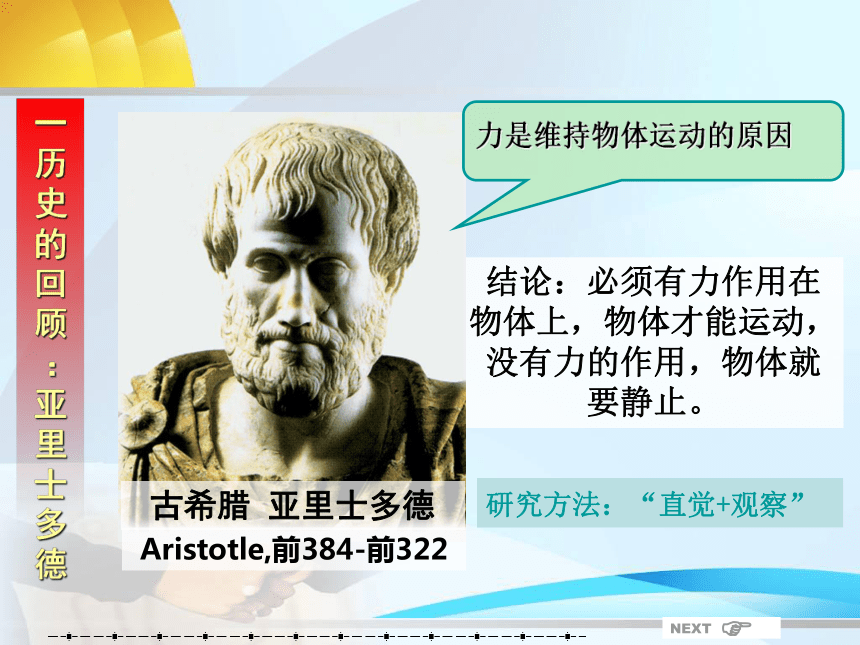 一历史的回顾：亚里士多德

力是维持物体运动的原因

结论：必须有力作用在物体上，物体才能运动，没有力的作用，物体就要静止。

古希腊 亚里士多德
Aristotle,前384-前322

研究方法：“直觉+观察”

NEXT